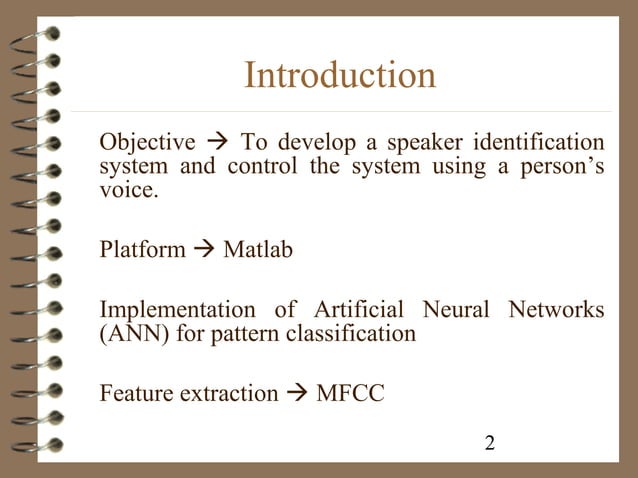 Introduction

Objective → To develop a speaker identification system and control the system using a person's voice.

Platform → Matlab

Implementation of Artificial Neural Networks (ANN) for pattern classification

Feature extraction → MFCC

2